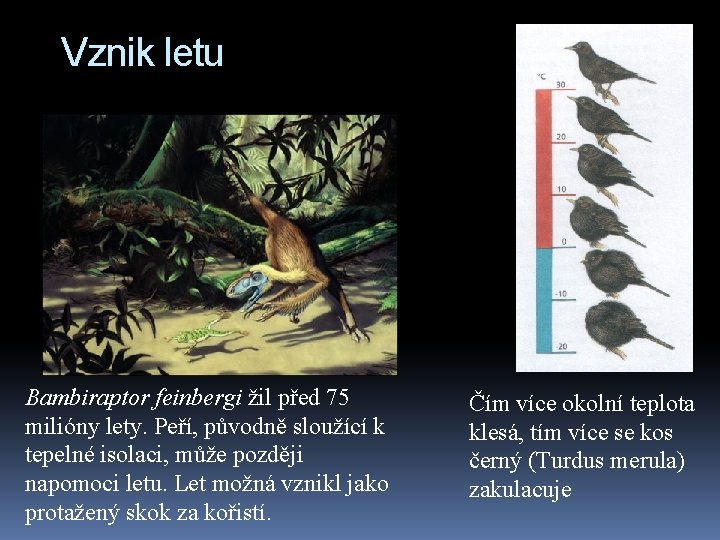 Vznik letu

°C
30
20
10
0
-10
-20

Bambiraptor feinbergi žil před 75 milióny lety. Peří, původně sloužící k tepelné isolaci, může později napomoci letu. Let možná vznikl jako protažený skok za kořistí.

Čím více okolní teplota klesá, tím více se kos černý (Turdus merula) zakulacuje